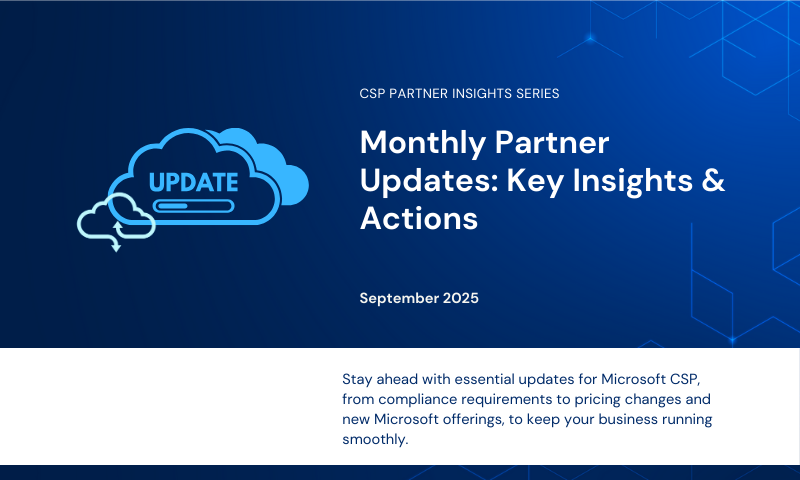 UPDATE

CSP PARTNER INSIGHTS SERIES

Monthly Partner Updates: Key Insights & Actions

September 2025

Stay ahead with essential updates for Microsoft CSP, from compliance requirements to pricing changes and new Microsoft offerings, to keep your business running smoothly.